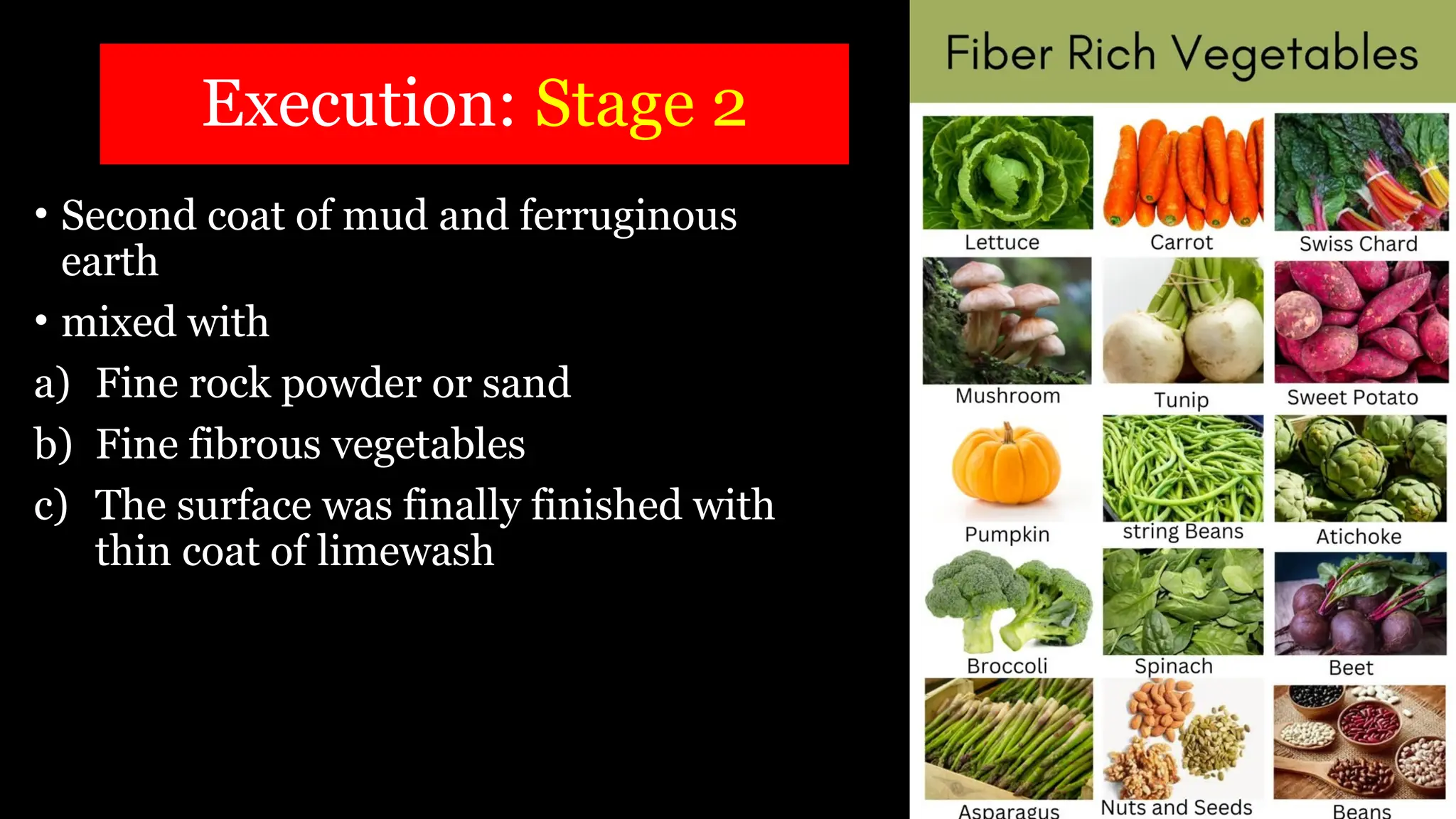 Execution: Stage 2

• Second coat of mud and ferruginous earth

• mixed with

a) Fine rock powder or sand

b) Fine fibrous vegetables

c) The surface was finally finished with thin coat of limewash

Fiber Rich Vegetables

Lettuce

Carrot

Swiss Chard

Mushroom

Tunip

Sweet Potato

Pumpkin

string Beans

Atichoke

Broccoli

Spinach

Beet

Asparagus

Nuts and Seeds

Beans